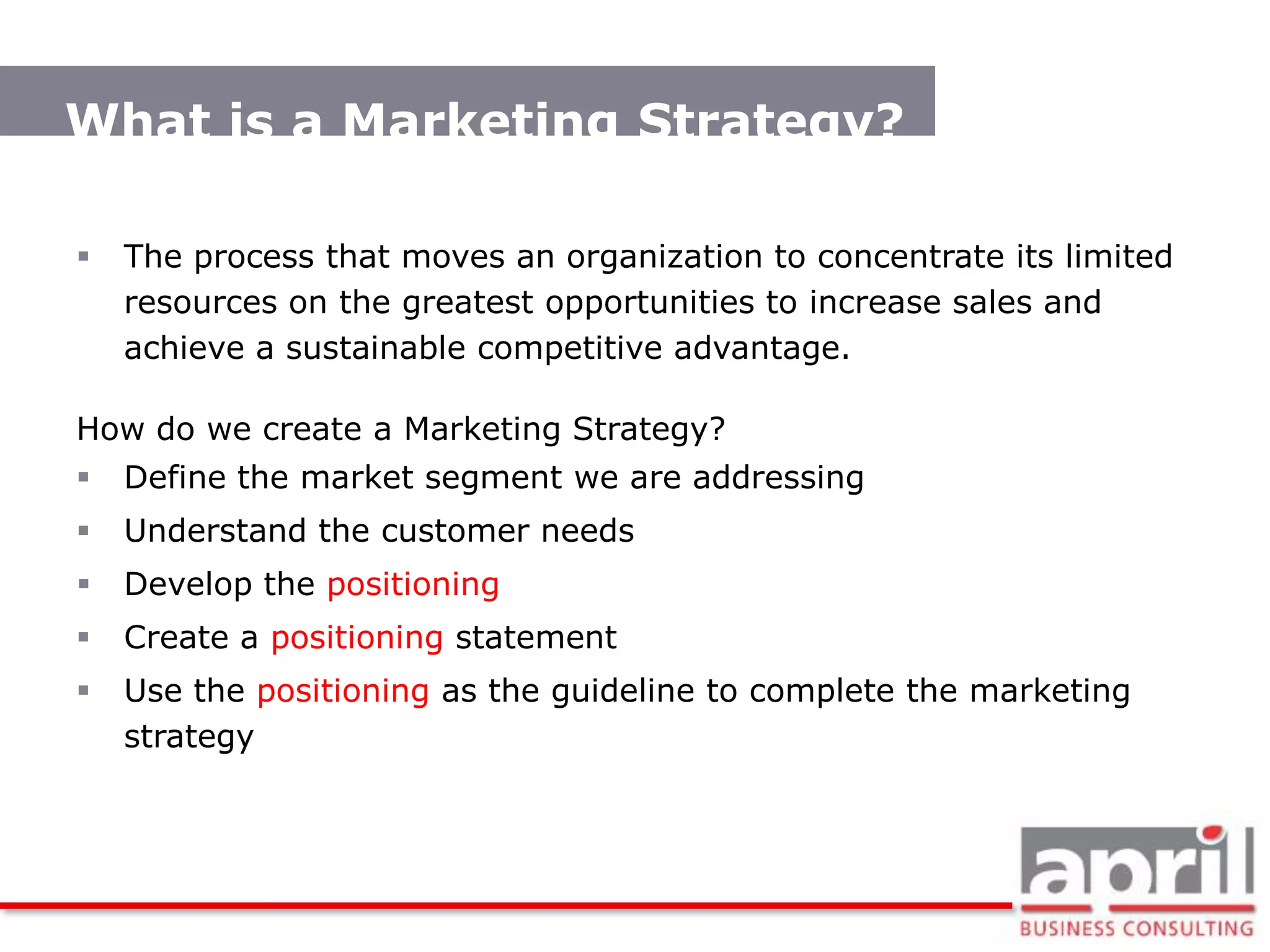 What is a Marketing Strategy?

▪ The process that moves an organization to concentrate its limited resources on the greatest opportunities to increase sales and achieve a sustainable competitive advantage.

How do we create a Marketing Strategy?

▪ Define the market segment we are addressing
▪ Understand the customer needs
▪ Develop the positioning
▪ Create a positioning statement
▪ Use the positioning as the guideline to complete the marketing strategy

april
BUSINESS CONSULTING